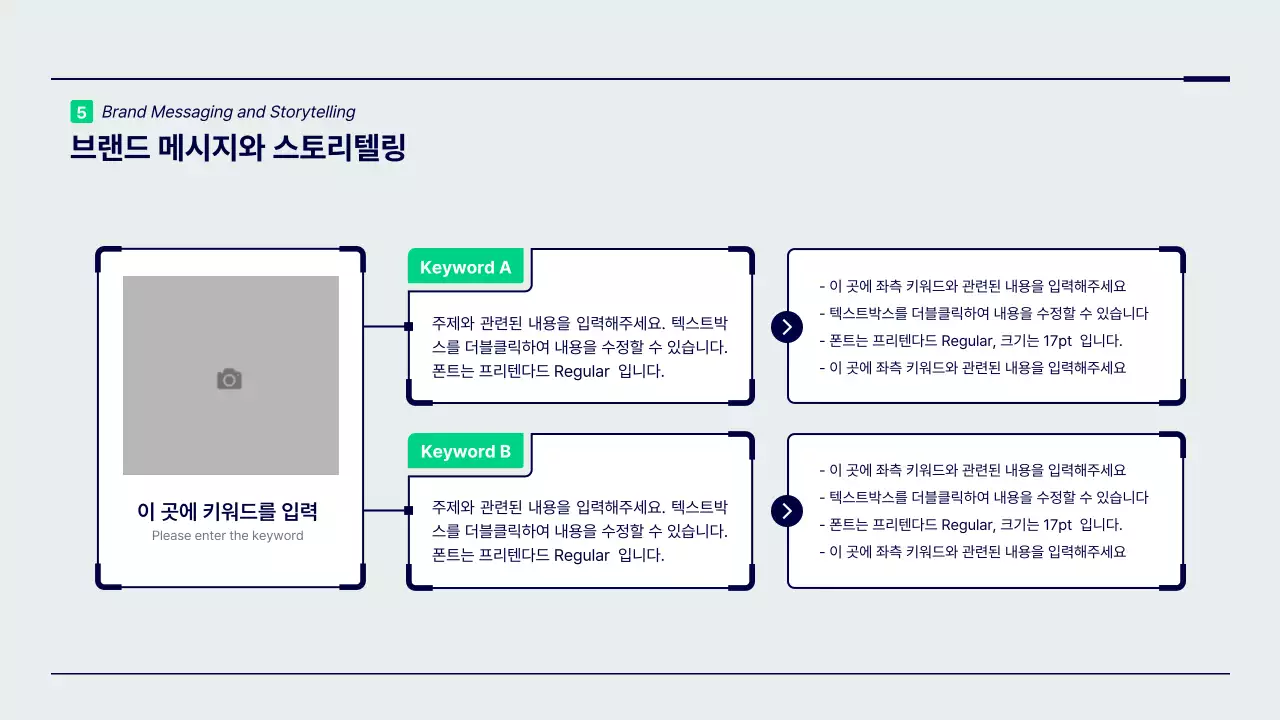 5 Brand Messaging and Storytelling
브랜드 메시지와 스토리텔링

이 곳에 키워드를 입력
Please enter the keyword

Keyword A
주제와 관련된 내용을 입력해주세요. 텍스트박스를 더블클릭하여 내용을 수정할 수 있습니다. 폰트는 프리텐다드 Regular 입니다.

- 이 곳에 좌측 키워드와 관련된 내용을 입력해주세요
- 텍스트박스를 더블클릭하여 내용을 수정할 수 있습니다
- 폰트는 프리텐다드 Regular, 크기는 17pt 입니다.
- 이 곳에 좌측 키워드와 관련된 내용을 입력해주세요

Keyword B
주제와 관련된 내용을 입력해주세요. 텍스트박스를 더블클릭하여 내용을 수정할 수 있습니다. 폰트는 프리텐다드 Regular 입니다.

- 이 곳에 좌측 키워드와 관련된 내용을 입력해주세요
- 텍스트박스를 더블클릭하여 내용을 수정할 수 있습니다
- 폰트는 프리텐다드 Regular, 크기는 17pt 입니다.
- 이 곳에 좌측 키워드와 관련된 내용을 입력해주세요